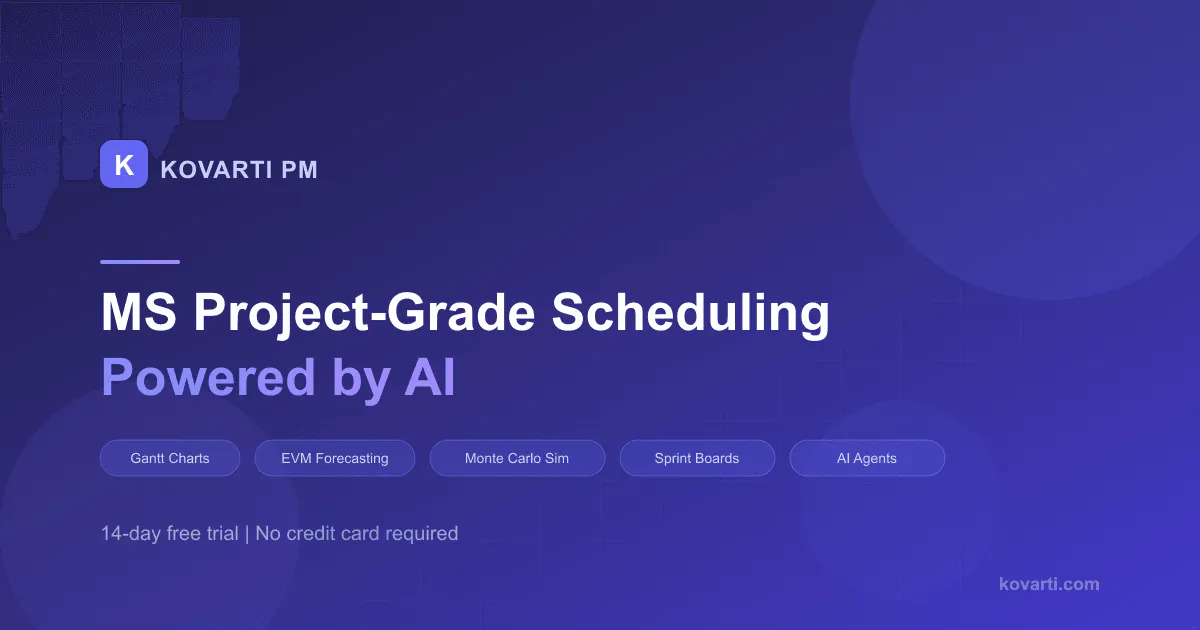 K KOVARTI PM

MS Project-Grade Scheduling
Powered by AI

Gantt Charts
EVM Forecasting
Monte Carlo Sim
Sprint Boards
AI Agents

14-day free trial | No credit card required

kovarti.com